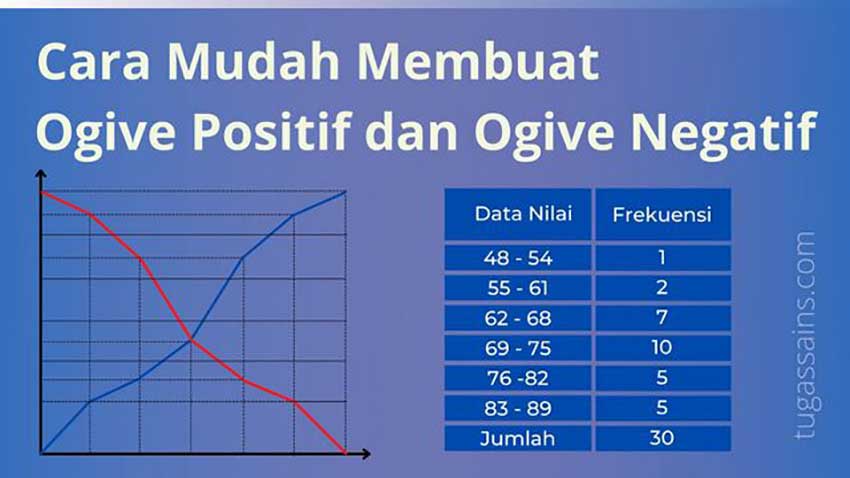 Cara Mudah Membuat Ogive Positif dan Ogive Negatif

| Data Nilai | Frekuensi |
|---|---|
| 48 - 54 | 1 |
| 55 - 61 | 2 |
| 62 - 68 | 7 |
| 69 - 75 | 10 |
| 76 -82 | 5 |
| 83 - 89 | 5 |
| Jumlah | 30 |

tugassains.com